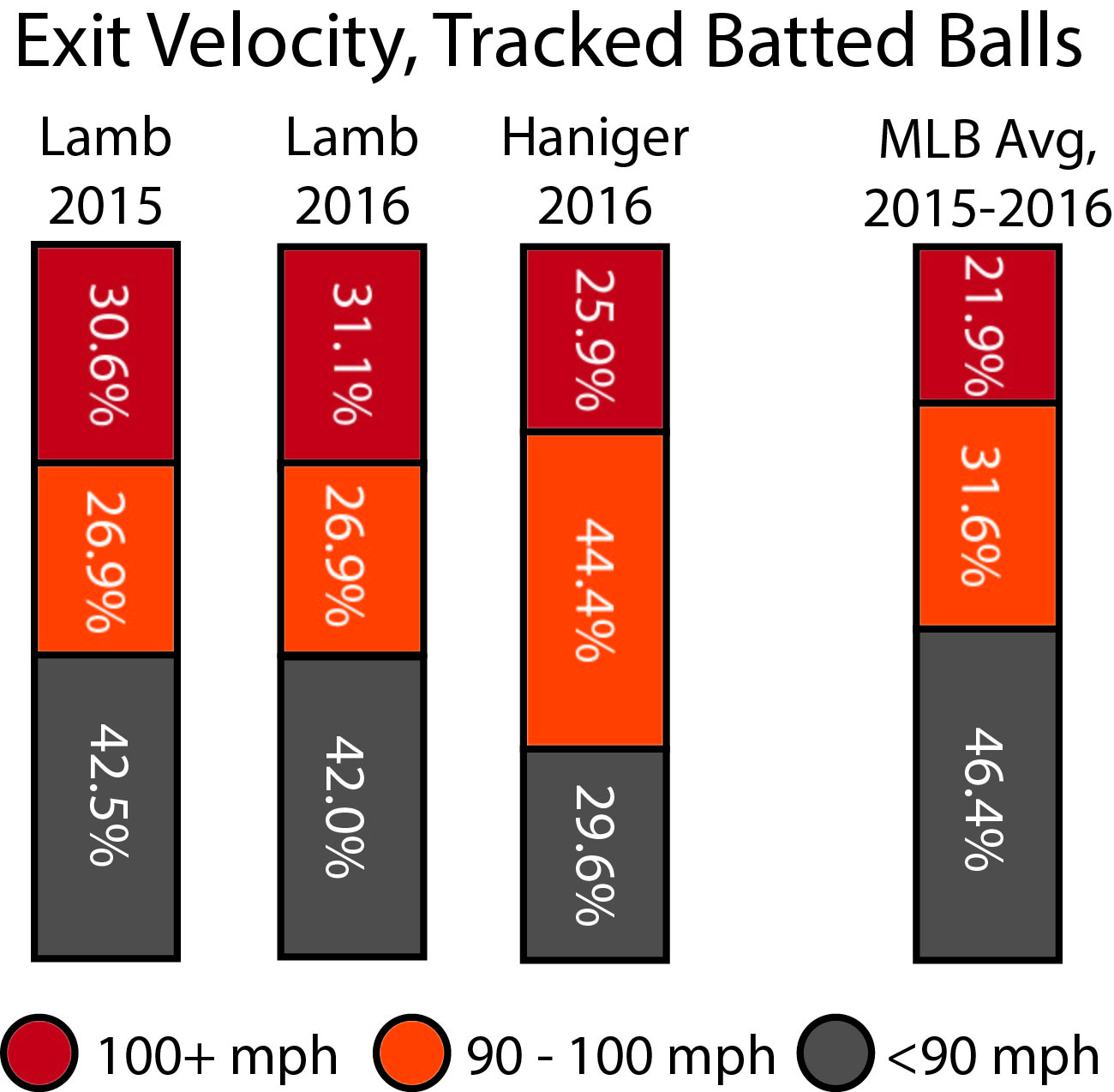 Exit Velocity, Tracked Batted Balls

Lamb 2015
30.6%
26.9%
42.5%

Lamb 2016
31.1%
26.9%
42.0%

Haniger 2016
25.9%
44.4%
29.6%

MLB Avg, 2015-2016
21.9%
31.6%
46.4%

100+ mph
90 - 100 mph
<90 mph